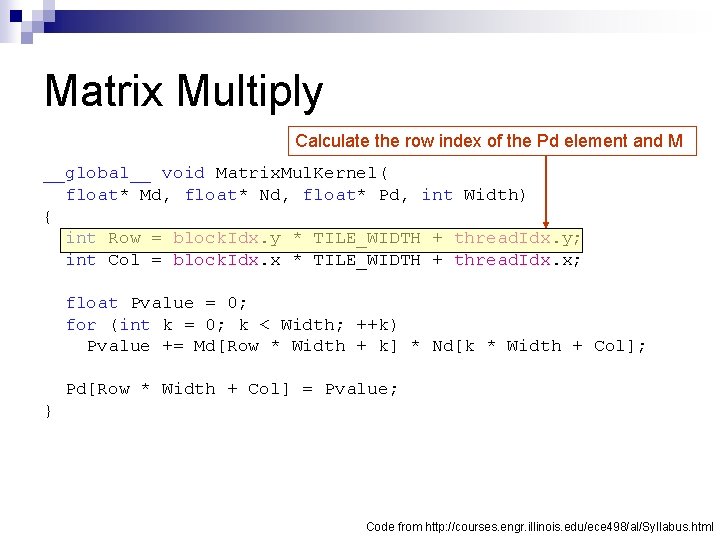 Matrix Multiply

Calculate the row index of the Pd element and M

__global__ void MatrixMulKernel(
  float* Md, float* Nd, float* Pd, int Width)
{
  int Row = blockIdx.y * TILE_WIDTH + threadIdx.y;
  int Col = blockIdx.x * TILE_WIDTH + threadIdx.x;

  float Pvalue = 0;
  for (int k = 0; k < Width; ++k)
    Pvalue += Md[Row * Width + k] * Nd[k * Width + Col];

  Pd[Row * Width + Col] = Pvalue;
}

Code from http://courses.engr.illinois.edu/ece498/al/Syllabus.html